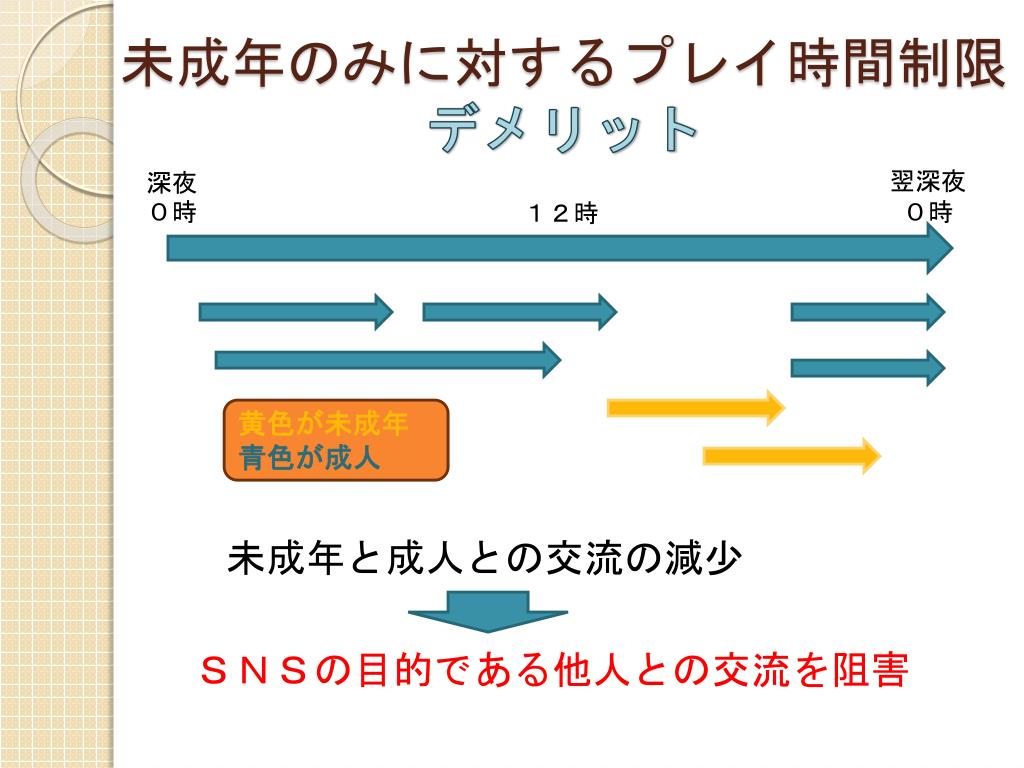 未成年のみに対するプレイ時間制限
デメリット

深夜
０時

１２時

翌深夜
０時

黄色が未成年
青色が成人

未成年と成人との交流の減少

ＳＮＳの目的である他人との交流を阻害